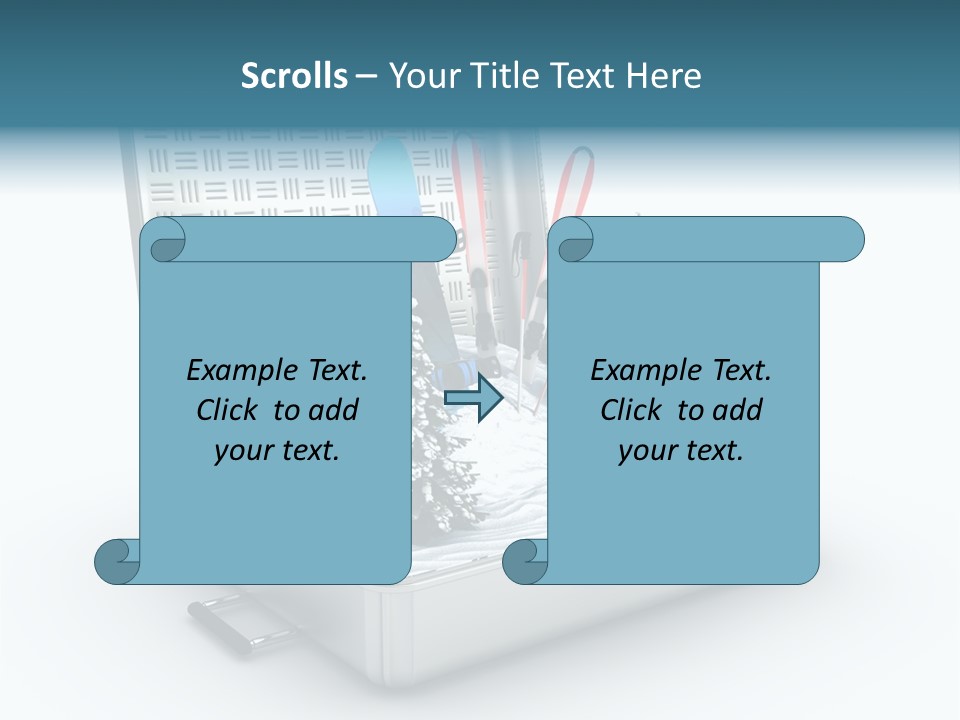 Scrolls – Your Title Text Here

Example Text. Click to add your text.

Example Text. Click to add your text.